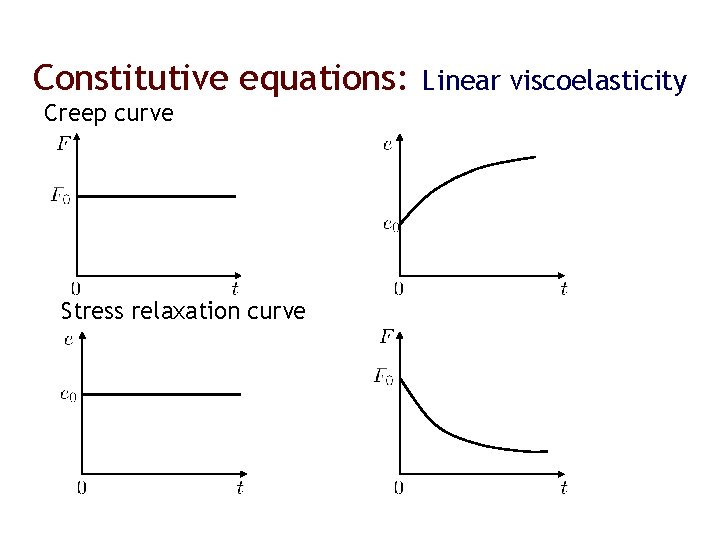 Constitutive equations: Linear viscoelasticity

Creep curve

$F$

$F_0$

$0$

$t$

$e$

$e_0$

$0$

$t$

Stress relaxation curve

$e$

$e_0$

$0$

$t$

$F$

$F_0$

$0$

$t$